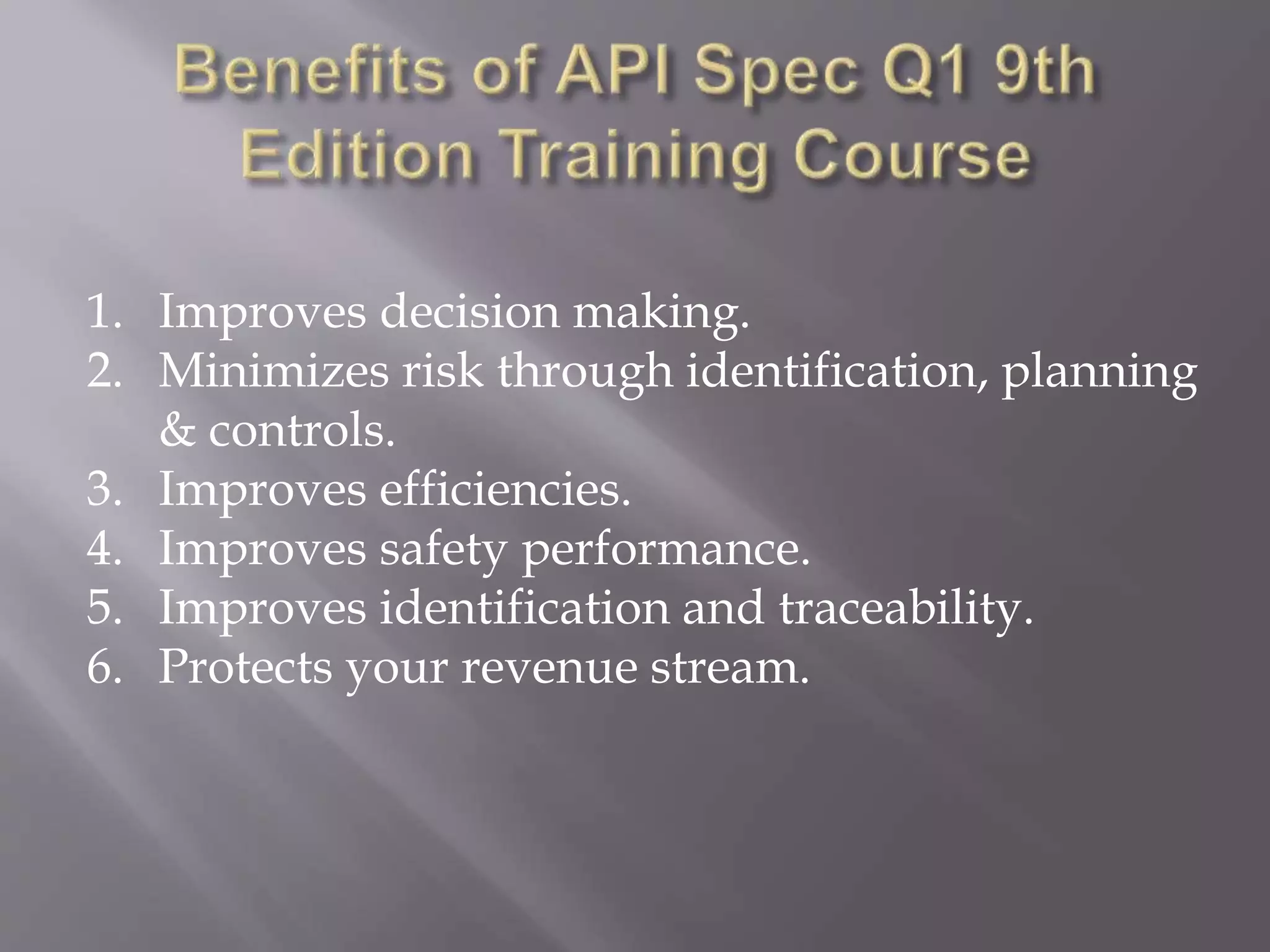 Benefits of API Spec Q1 9th Edition Training Course

1. Improves decision making.
2. Minimizes risk through identification, planning & controls.
3. Improves efficiencies.
4. Improves safety performance.
5. Improves identification and traceability.
6. Protects your revenue stream.